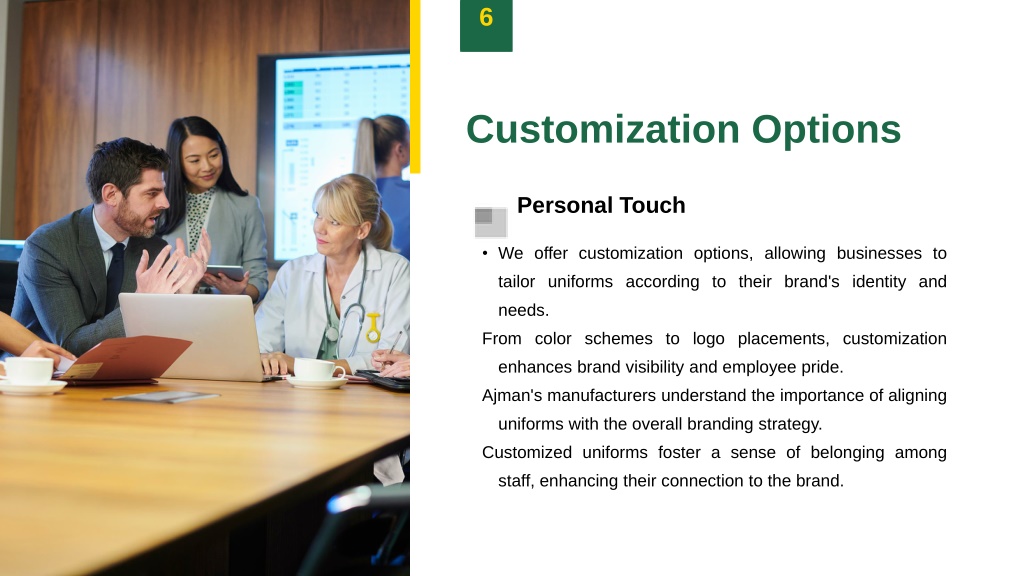 6

Customization Options

Personal Touch

• We offer customization options, allowing businesses to tailor uniforms according to their brand's identity and needs.

From color schemes to logo placements, customization enhances brand visibility and employee pride.

Ajman's manufacturers understand the importance of aligning uniforms with the overall branding strategy.

Customized uniforms foster a sense of belonging among staff, enhancing their connection to the brand.